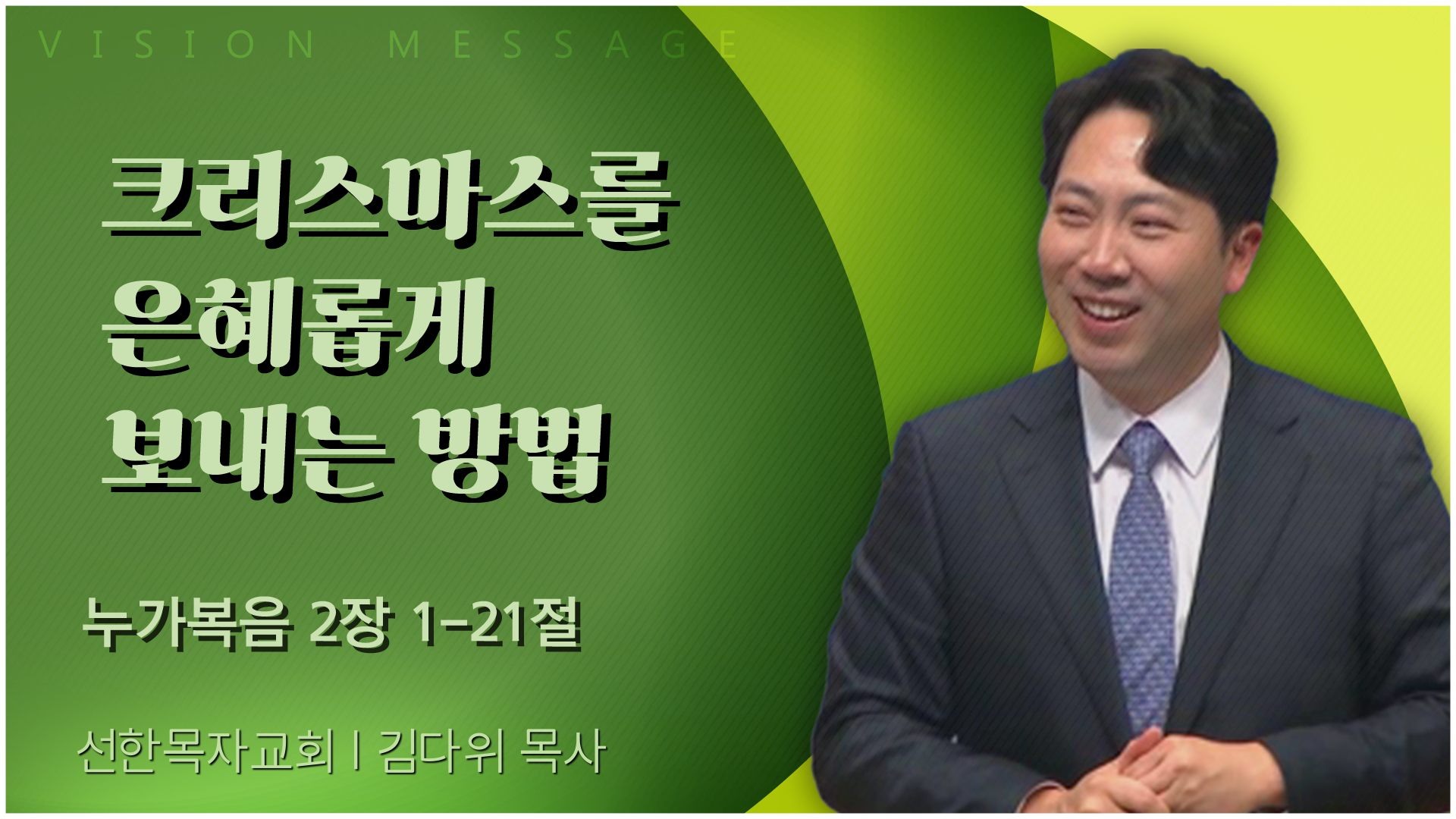 VISION MESSAGE

크리스마스를
은혜롭게
보내는 방법

누가복음 2장 1-21절

선한목자교회 | 김다위 목사